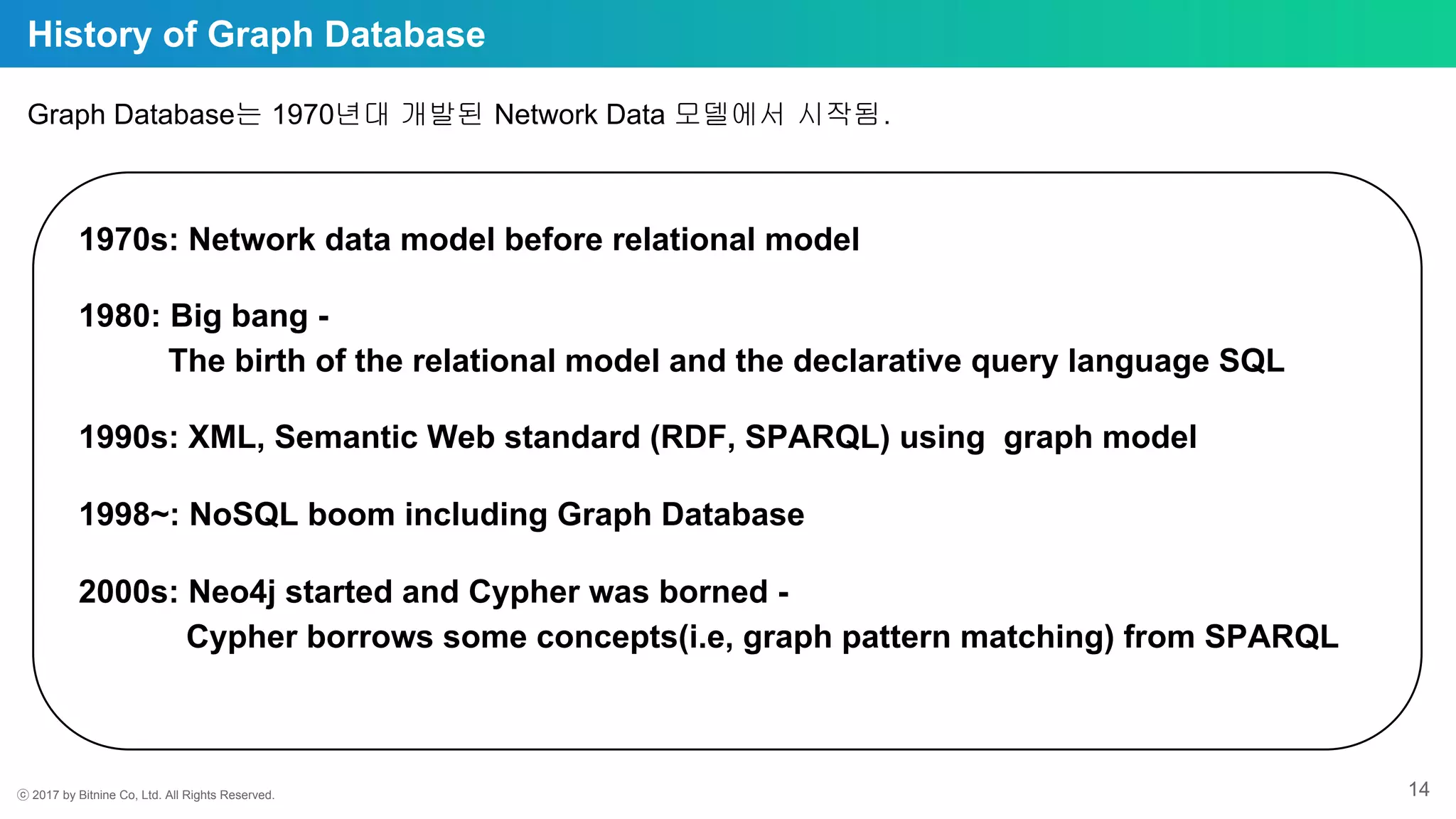 History of Graph Database

Graph Database는 1970년대 개발된 Network Data 모델에서 시작됨.

1970s: Network data model before relational model

1980: Big bang -
The birth of the relational model and the declarative query language SQL

1990s: XML, Semantic Web standard (RDF, SPARQL) using graph model

1998~: NoSQL boom including Graph Database

2000s: Neo4j started and Cypher was borned -
Cypher borrows some concepts(i.e, graph pattern matching) from SPARQL

ⓒ 2017 by Bitnine Co, Ltd. All Rights Reserved.

14